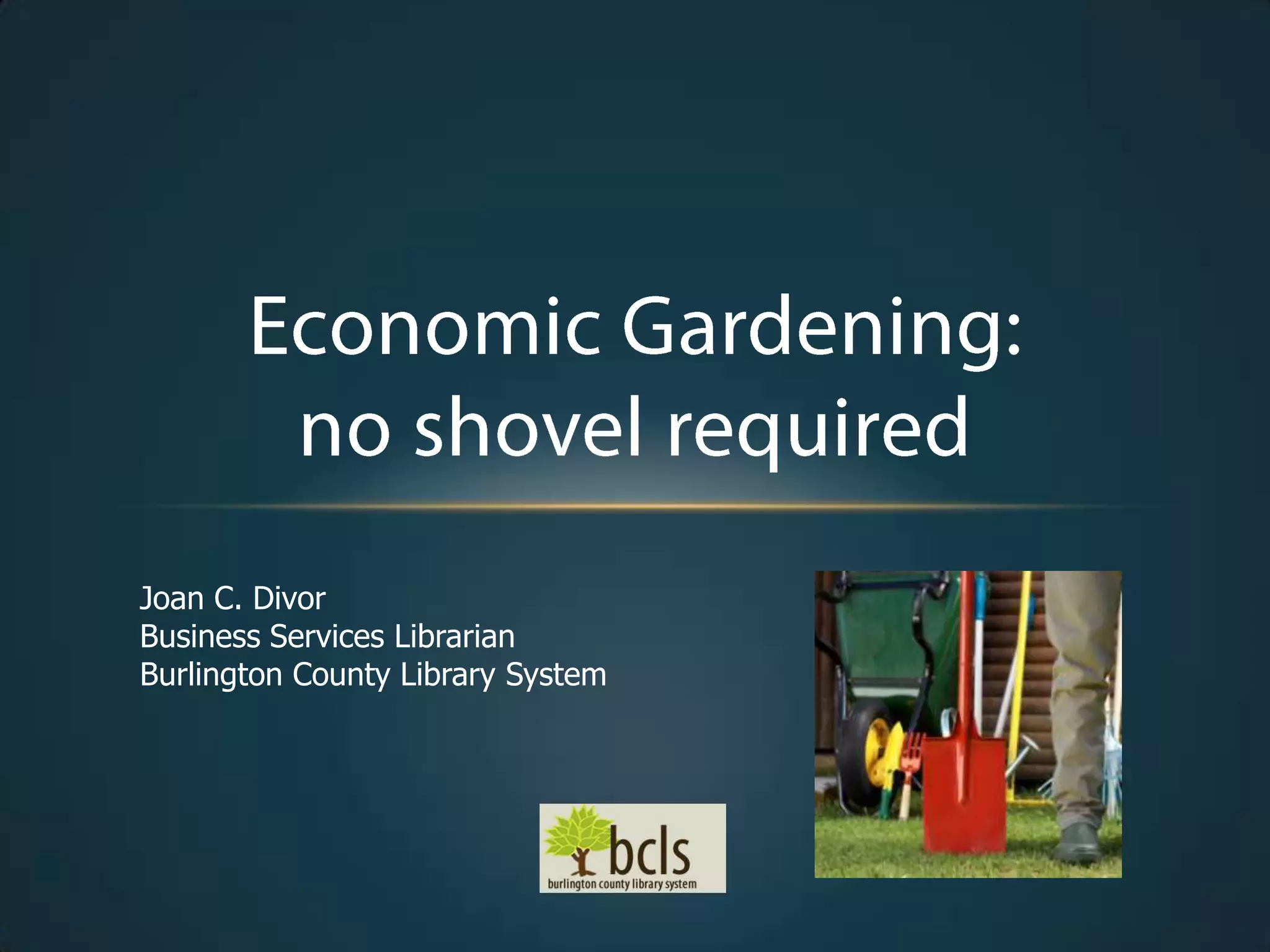 Economic Gardening: no shovel required

Joan C. Divor
Business Services Librarian
Burlington County Library System

bcls
burlington county library system